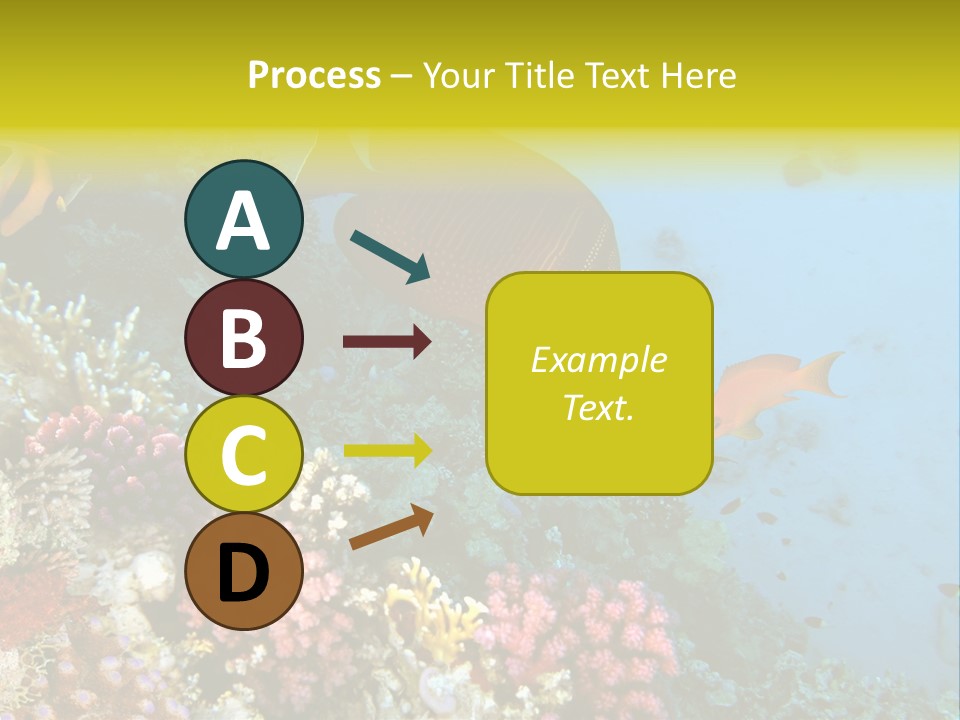 Process – Your Title Text Here

A

B

C

D

Example Text.